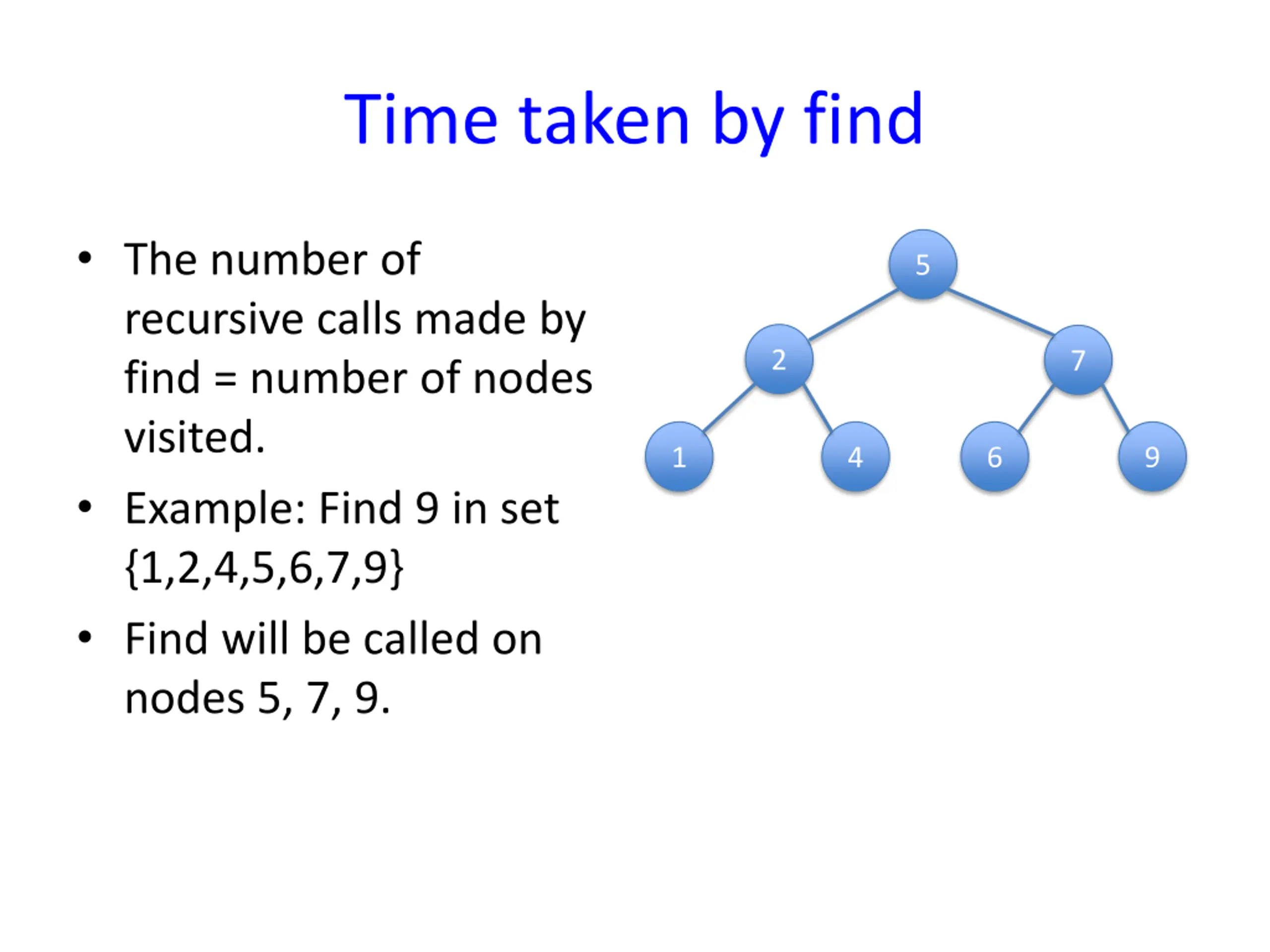 Time taken by find

• The number of recursive calls made by find = number of nodes visited.

• Example: Find 9 in set {1,2,4,5,6,7,9}

• Find will be called on nodes 5, 7, 9.

5
2
7
1
4
6
9